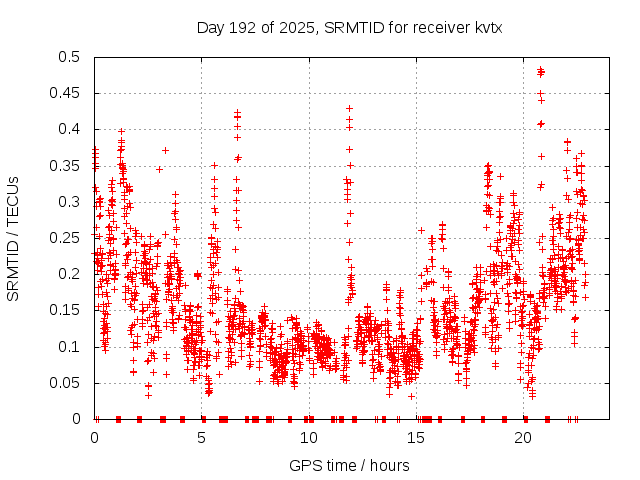 Day 192 of 2025, SRMTID for receiver kvtx

SRMTID / TECUs

0.5
0.45
0.4
0.35
0.3
0.25
0.2
0.15
0.1
0.05
0

0
5
10
15
20

GPS time / hours